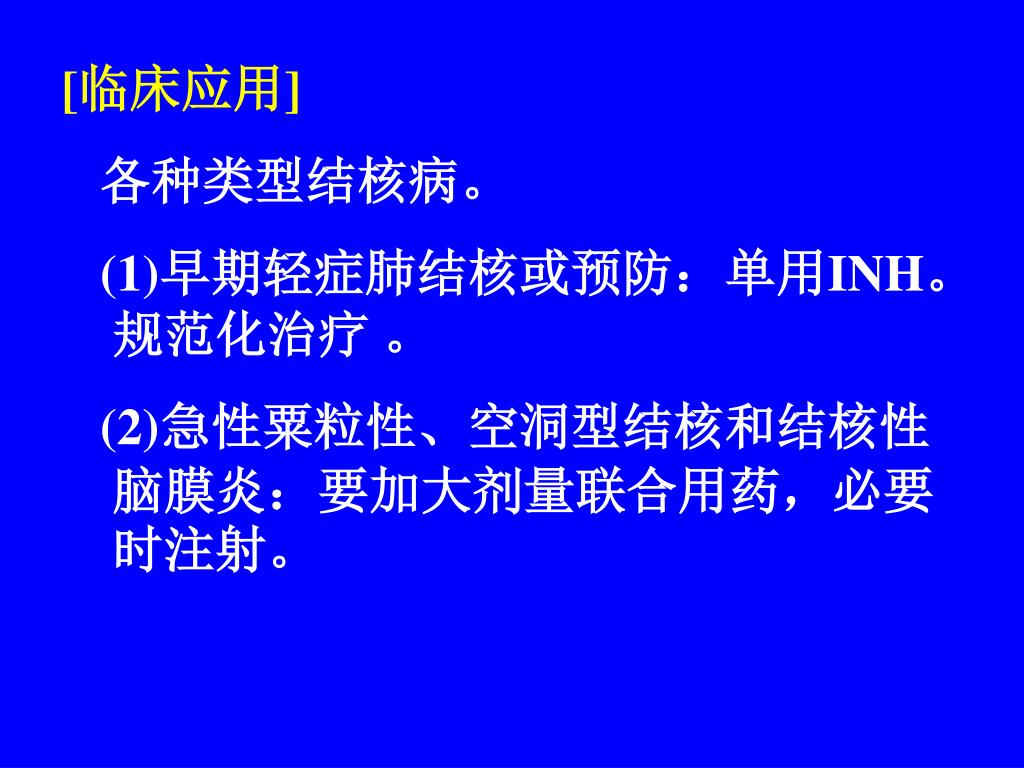 [临床应用]

各种类型结核病。

(1)早期轻症肺结核或预防：单用INH。规范化治疗 。

(2)急性粟粒性、空洞型结核和结核性脑膜炎：要加大剂量联合用药，必要时注射。